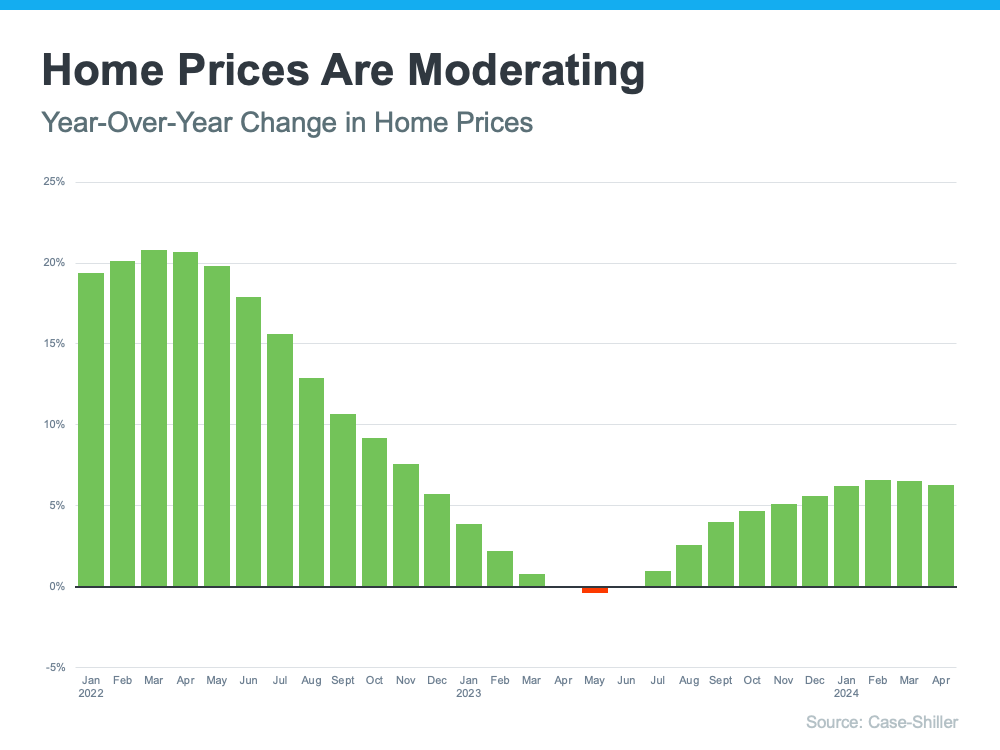 Home Prices Are Moderating
Year-Over-Year Change in Home Prices

25%
20%
15%
10%
5%
0%
-5%

Jan 2022
Feb
Mar
Apr
May
Jun
Jul
Aug
Sept
Oct
Nov
Dec
Jan 2023
Feb
Mar
Apr
May
Jun
Jul
Aug
Sept
Oct
Nov
Dec
Jan 2024
Feb
Mar
Apr

Source: Case-Shiller